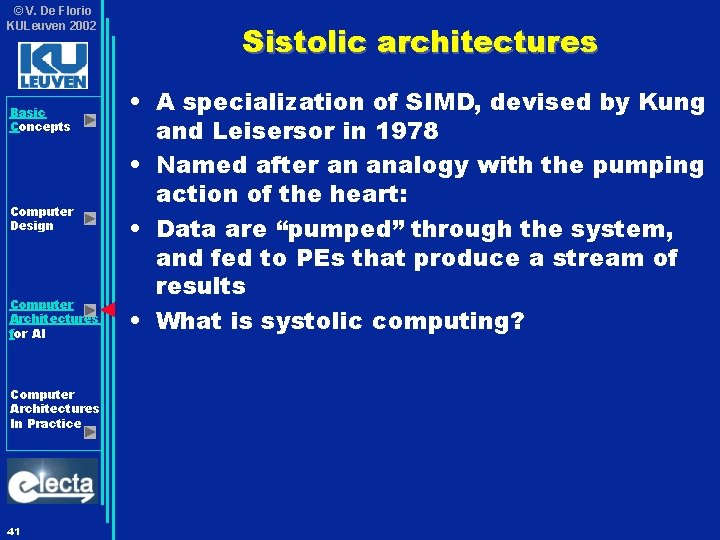 ©V. De Florio
KULeuven 2002

KU LEUVEN

Basic Concepts

Computer Design

Computer Architectures for AI

Computer Architectures In Practice

electa

41

Sistolic architectures

• A specialization of SIMD, devised by Kung and Leisersor in 1978

• Named after an analogy with the pumping action of the heart:

• Data are “pumped” through the system, and fed to PEs that produce a stream of results

• What is systolic computing?